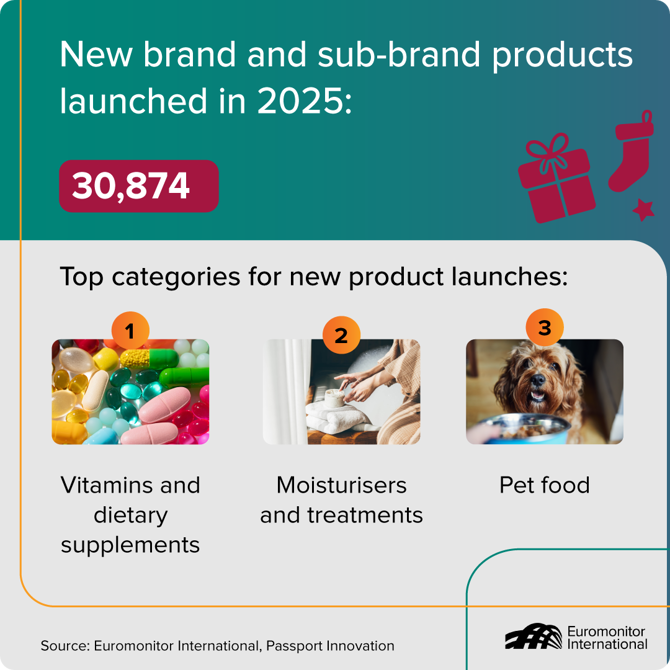 New brand and sub-brand products launched in 2025:

30,874

Top categories for new product launches:

1

Vitamins and dietary supplements

2

Moisturisers and treatments

3

Pet food

Source: Euromonitor International, Passport Innovation

Euromonitor International